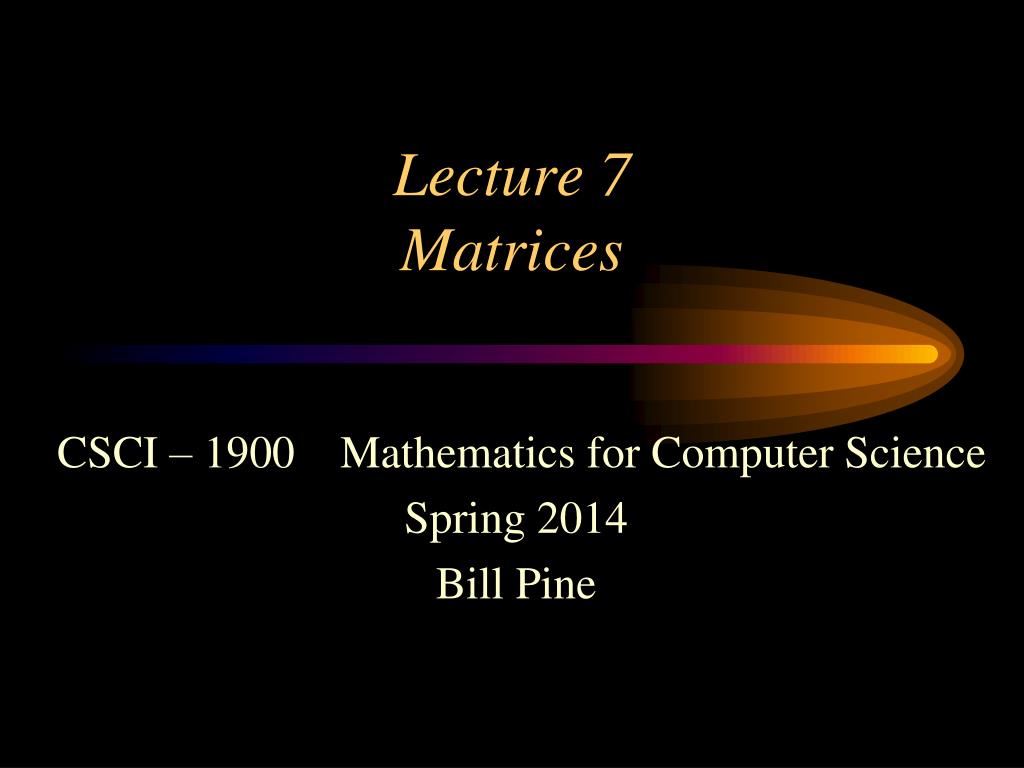 Lecture 7
Matrices

CSCI – 1900 Mathematics for Computer Science
Spring 2014
Bill Pine